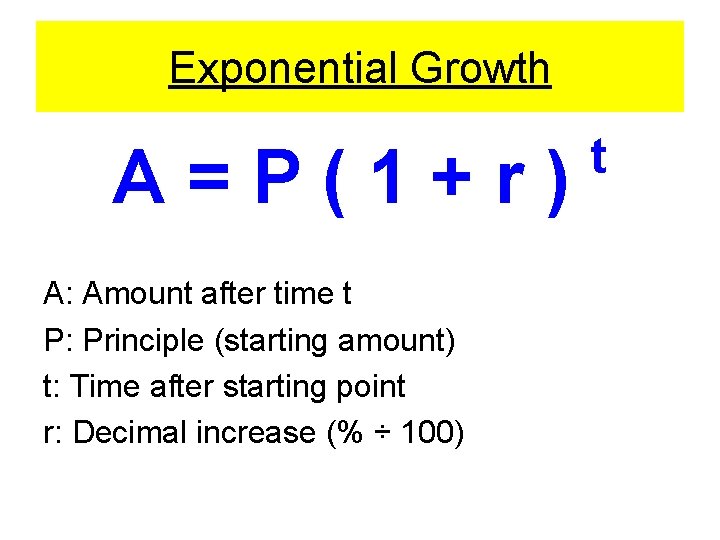 Exponential Growth

$A = P(1 + r)^t$

A: Amount after time t

P: Principle (starting amount)

t: Time after starting point

r: Decimal increase (% ÷ 100)